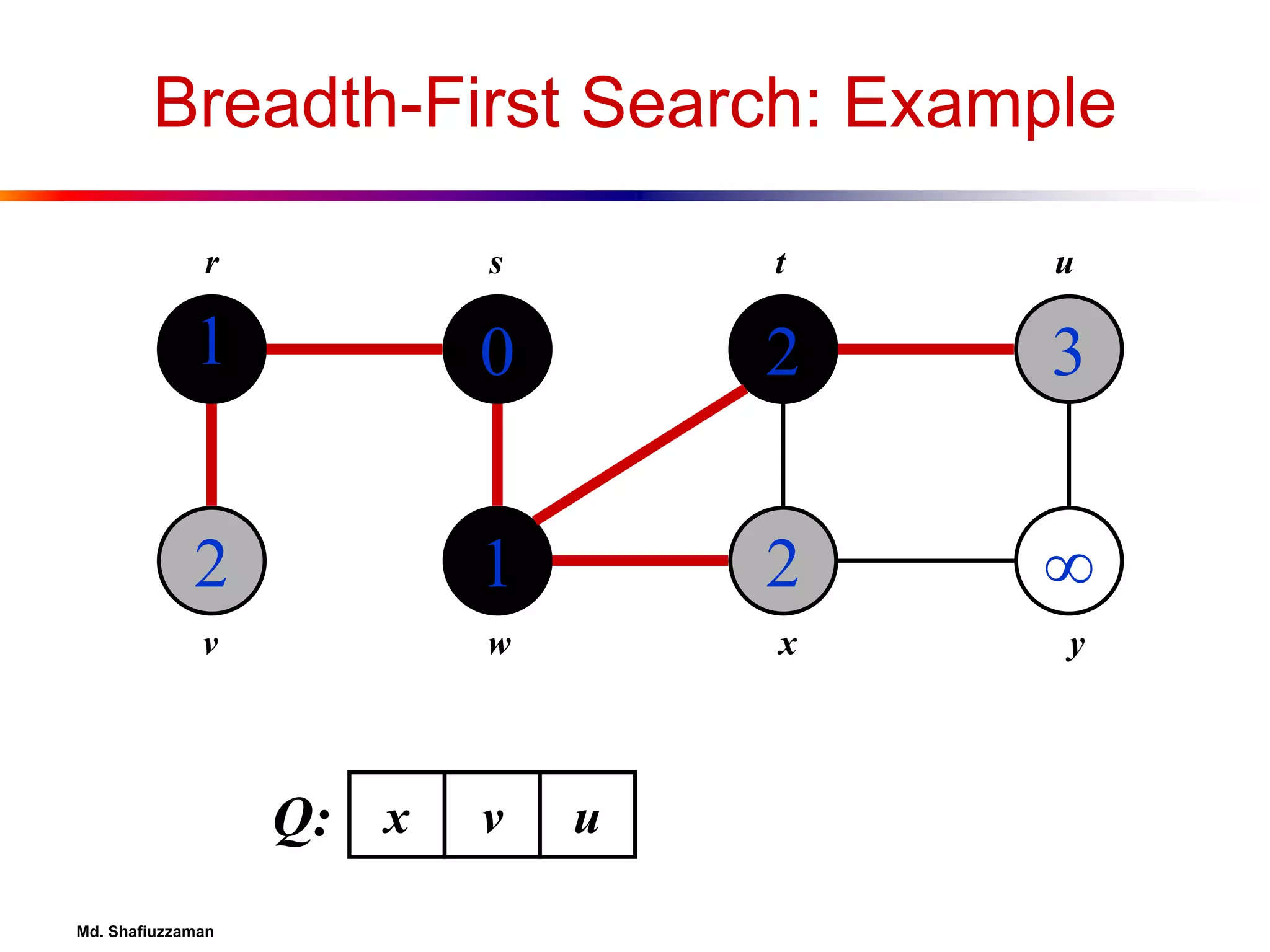 Breadth-First Search: Example

r s t u

1 0 2 3

2 1 2 $\infty$

v w x y

Q:
| x | v | u |
|---|---|---|

Md. Shafiuzzaman